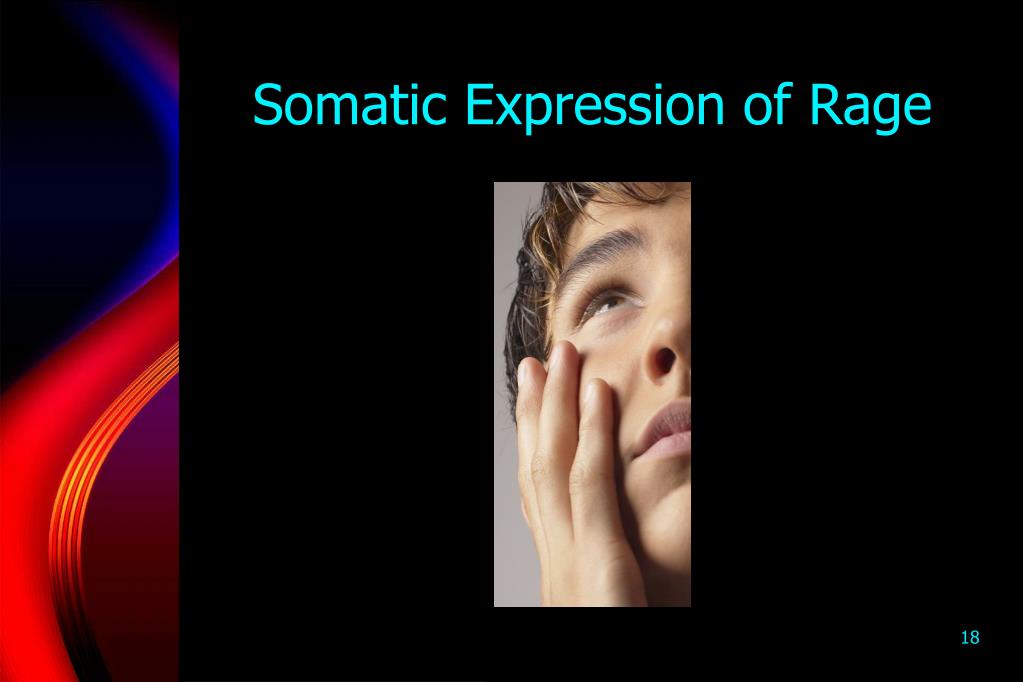 Somatic Expression of Rage

18